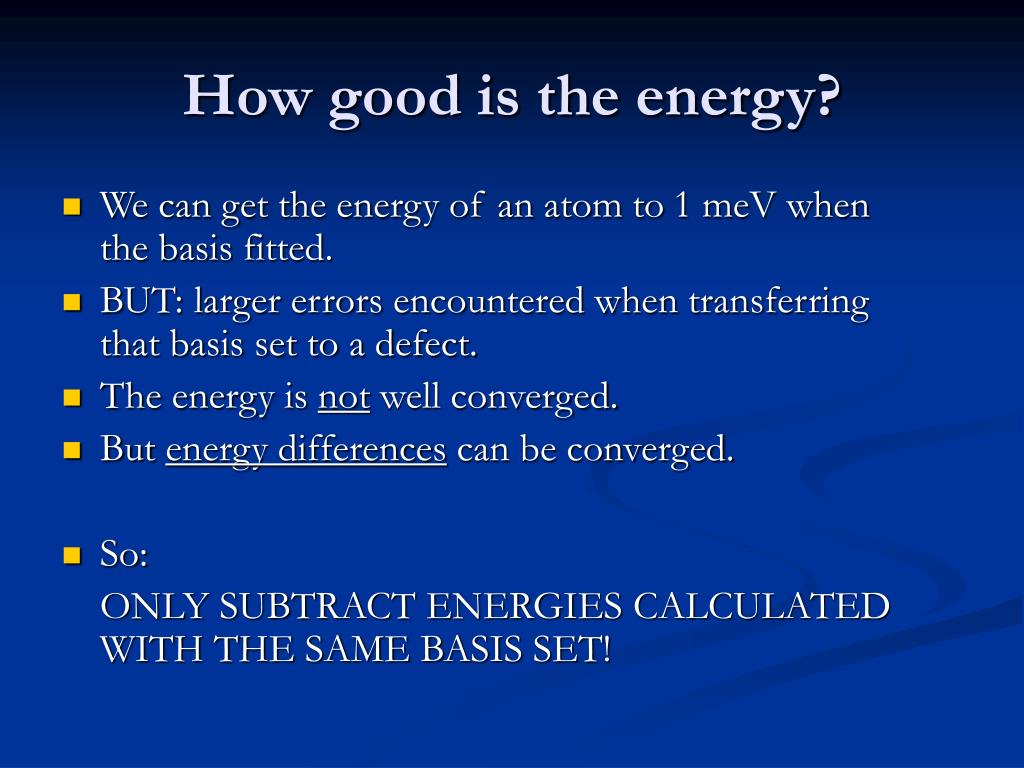 How good is the energy?

We can get the energy of an atom to 1 meV when the basis fitted.

BUT: larger errors encountered when transferring that basis set to a defect.

The energy is not well converged.

But energy differences can be converged.

So:

ONLY SUBTRACT ENERGIES CALCULATED WITH THE SAME BASIS SET!